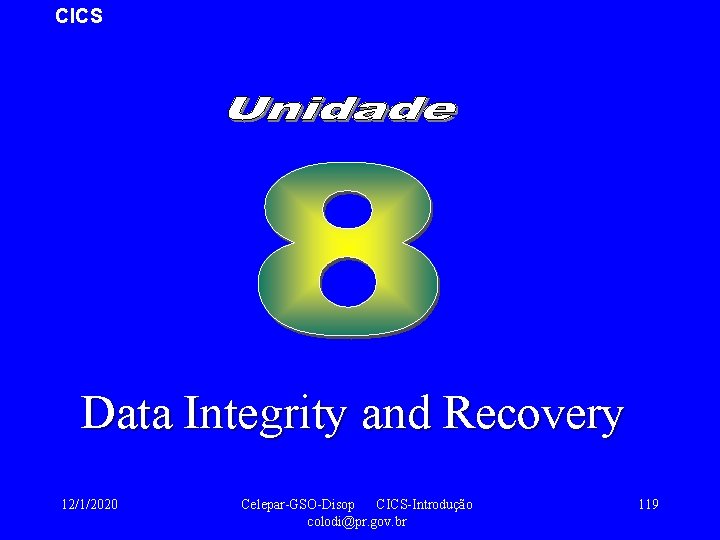 CICS

Unidade

8

Data Integrity and Recovery

12/1/2020

Celepar-GSO-Disop CICS-Introdução colodi@pr.gov.br

119